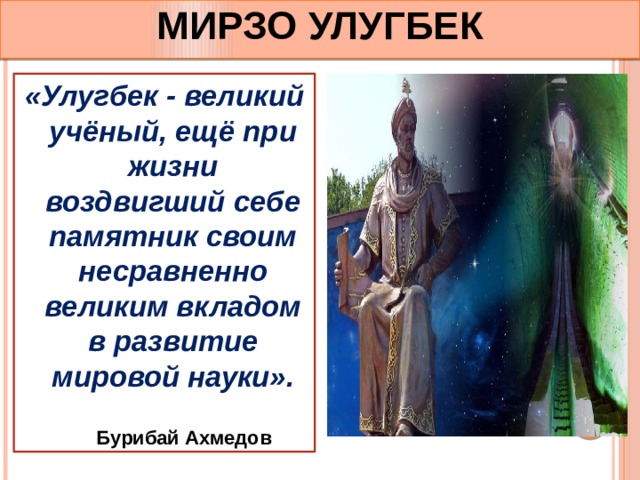 МИРЗО УЛУГБЕК

«Улугбек - великий учёный, ещё при жизни воздвигший себе памятник своим несравненно великим вкладом в развитие мировой науки».

Бурибай Ахмедов